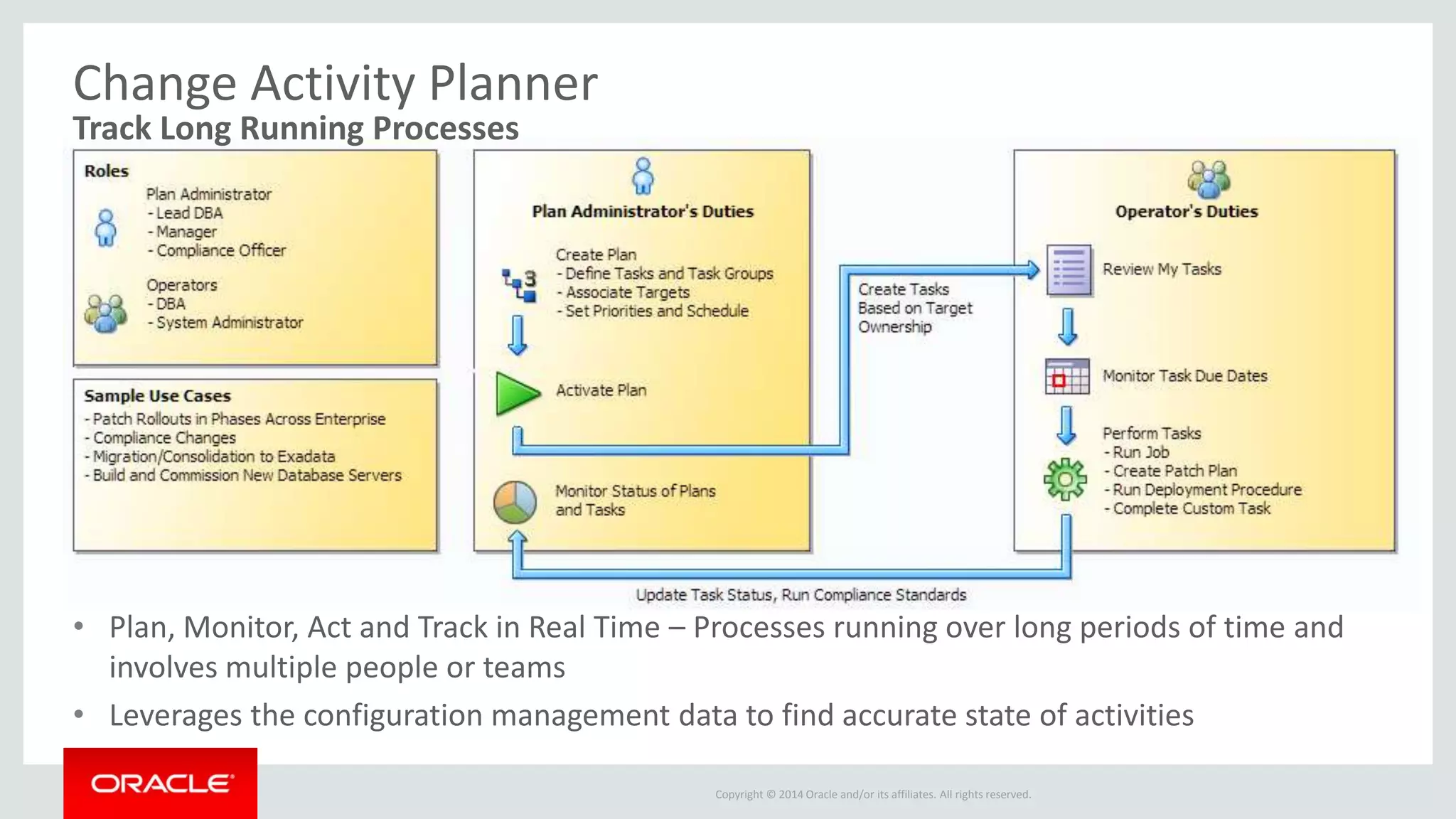 Change Activity Planner
Track Long Running Processes

Roles
Plan Administrator
- Lead DBA
- Manager
- Compliance Officer
Operators
- DBA
- System Administrator

Sample Use Cases
- Patch Rollouts in Phases Across Enterprise
- Compliance Changes
- Migration/Consolidation to Exadata
- Build and Commission New Database Servers

Plan Administrator's Duties
Create Plan
- Define Tasks and Task Groups
- Associate Targets
- Set Priorities and Schedule
Activate Plan
Monitor Status of Plans and Tasks

Create Tasks Based on Target Ownership

Operator's Duties
Review My Tasks
Monitor Task Due Dates
Perform Tasks
- Run Job
- Create Patch Plan
- Run Deployment Procedure
- Complete Custom Task

Update Task Status, Run Compliance Standards

• Plan, Monitor, Act and Track in Real Time – Processes running over long periods of time and involves multiple people or teams
• Leverages the configuration management data to find accurate state of activities

ORACLE
Copyright © 2014 Oracle and/or its affiliates. All rights reserved.